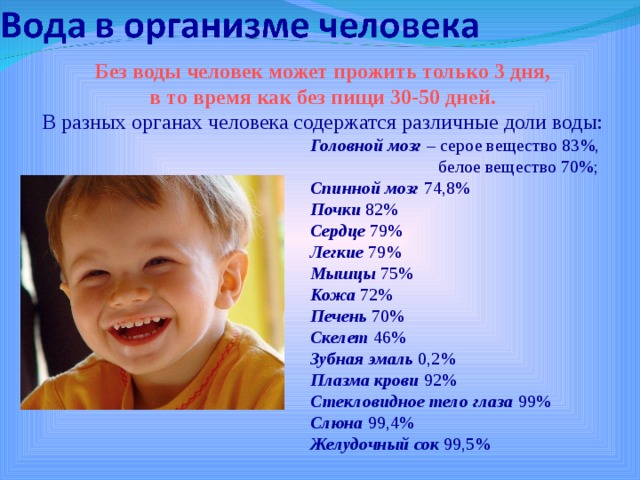 Вода в организме человека

Без воды человек может прожить только 3 дня, в то время как без пищи 30-50 дней.

В разных органах человека содержатся различные доли воды:

Головной мозг – серое вещество 83%,
белое вещество 70%;
Спинной мозг 74,8%
Почки 82%
Сердце 79%
Легкие 79%
Мышцы 75%
Кожа 72%
Печень 70%
Скелет 46%
Зубная эмаль 0,2%
Плазма крови 92%
Стекловидное тело глаза 99%
Слюна 99,4%
Желудочный сок 99,5%